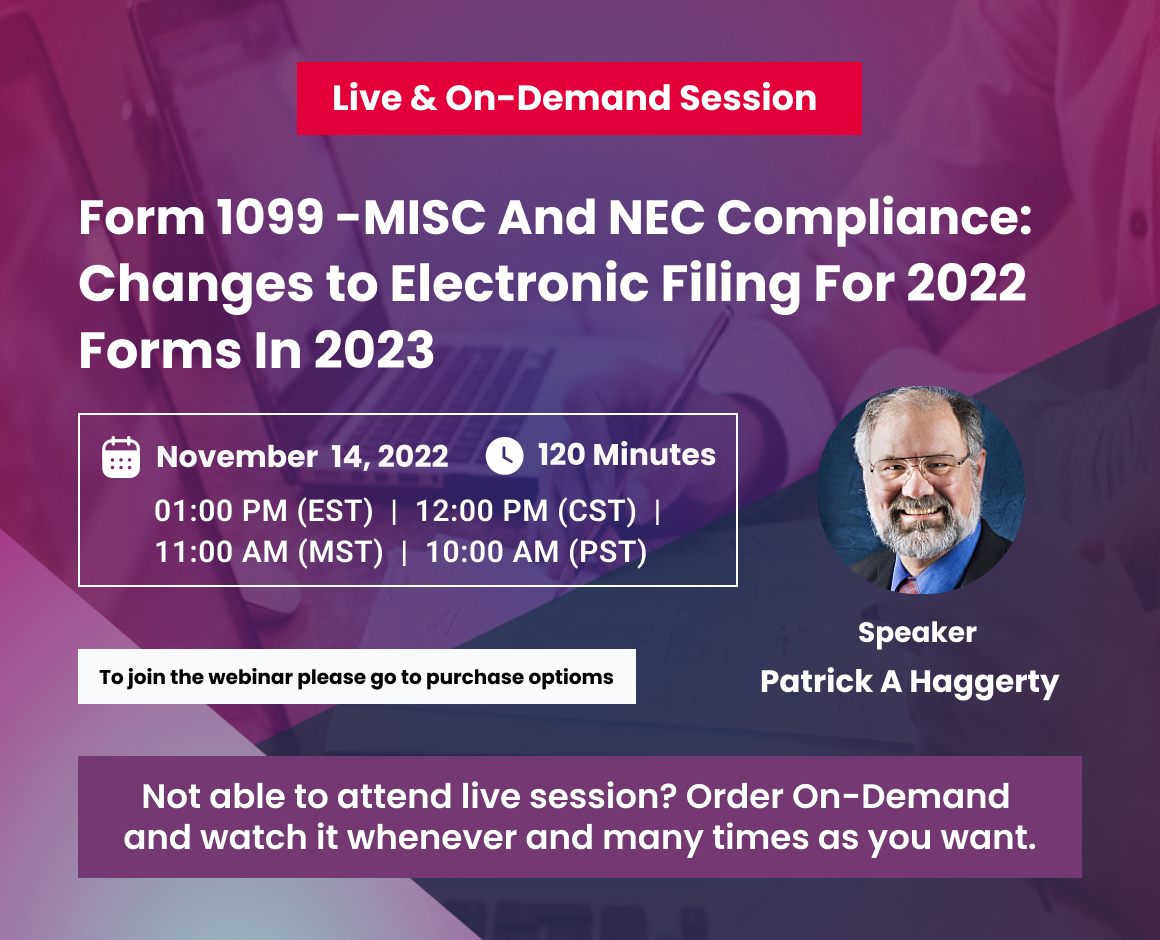 Live & On-Demand Session

Form 1099 -MISC And NEC Compliance: Changes to Electronic Filing For 2022 Forms In 2023

November 14, 2022

120 Minutes

01:00 PM (EST) | 12:00 PM (CST) | 11:00 AM (MST) | 10:00 AM (PST)

To join the webinar please go to purchase optioms

Speaker
Patrick A Haggerty

Not able to attend live session? Order On-Demand and watch it whenever and many times as you want.